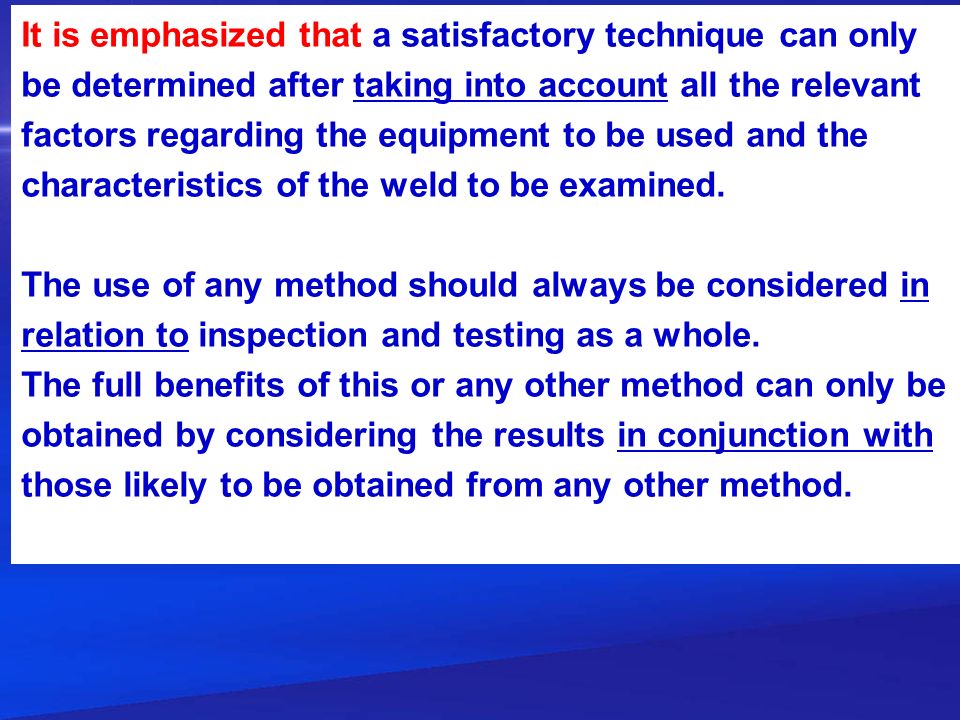 It is emphasized that a satisfactory technique can only be determined after taking into account all the relevant factors regarding the equipment to be used and the characteristics of the weld to be examined.

The use of any method should always be considered in relation to inspection and testing as a whole.
The full benefits of this or any other method can only be obtained by considering the results in conjunction with those likely to be obtained from any other method.